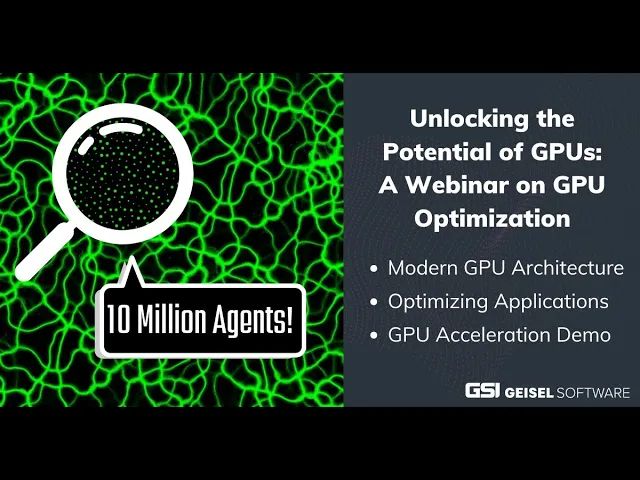 10 Million Agents!

Unlocking the Potential of GPUs: A Webinar on GPU Optimization

• Modern GPU Architecture
• Optimizing Applications
• GPU Acceleration Demo

GSI GEISEL SOFTWARE